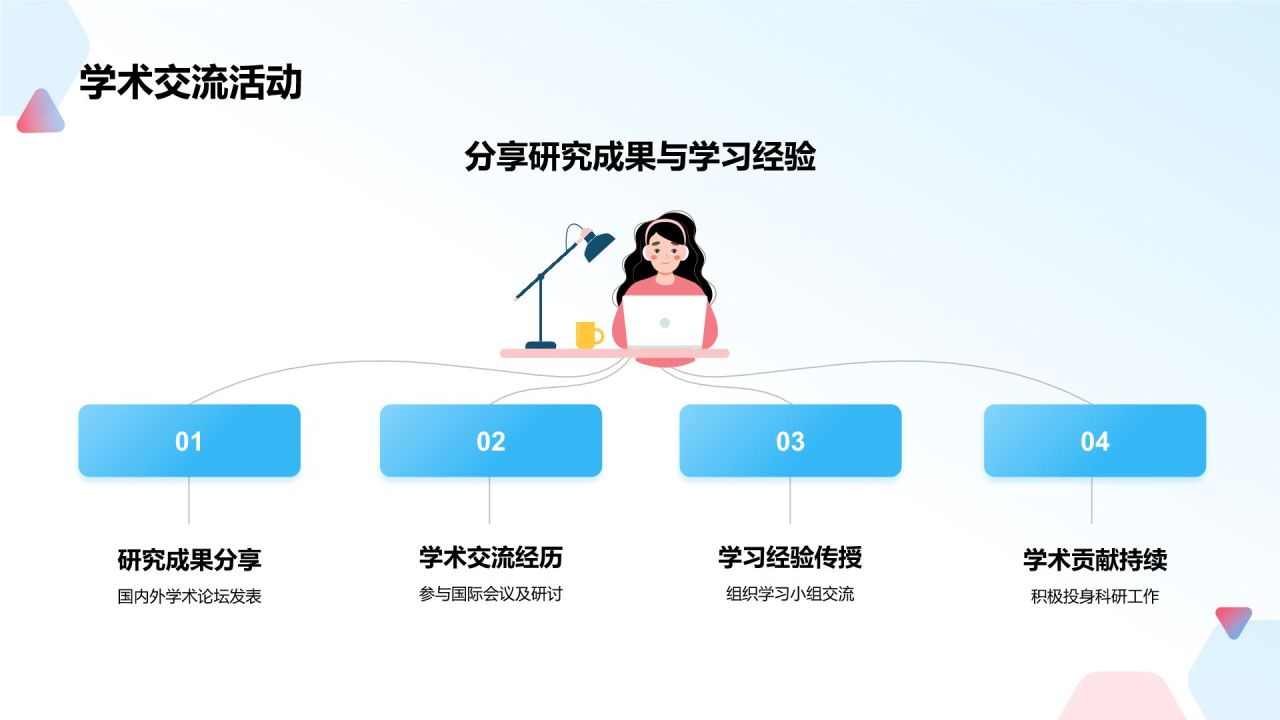 学术交流活动

分享研究成果与学习经验

01

研究成果分享

国内外学术论坛发表

02

学术交流经历

参与国际会议及研讨

03

学习经验传授

组织学习小组交流

04

学术贡献持续

积极投身科研工作